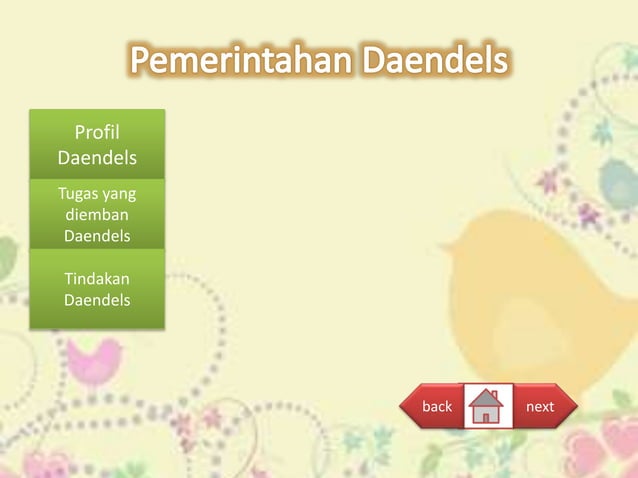 Pemerintahan Daendels

Profil Daendels

Tugas yang diemban Daendels

Tindakan Daendels

back

next